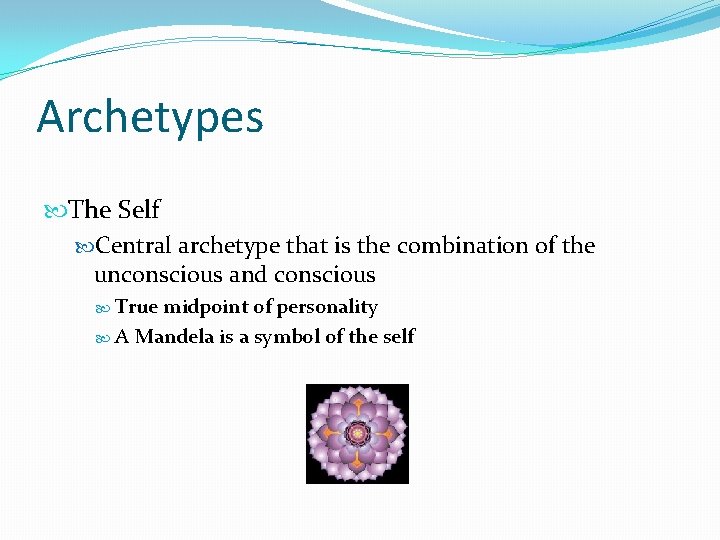 Archetypes

The Self

Central archetype that is the combination of the unconscious and conscious

True midpoint of personality

A Mandela is a symbol of the self